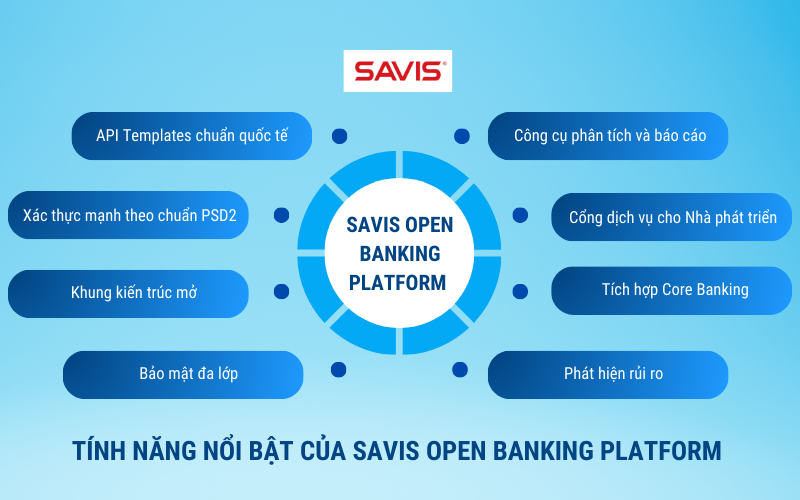 SAVIS

API Templates chuẩn quốc tế

Xác thực mạnh theo chuẩn PSD2

Khung kiến trúc mở

Bảo mật đa lớp

SAVIS OPEN BANKING PLATFORM

Công cụ phân tích và báo cáo

Cổng dịch vụ cho Nhà phát triển

Tích hợp Core Banking

Phát hiện rủi ro

TÍNH NĂNG NỔI BẬT CỦA SAVIS OPEN BANKING PLATFORM